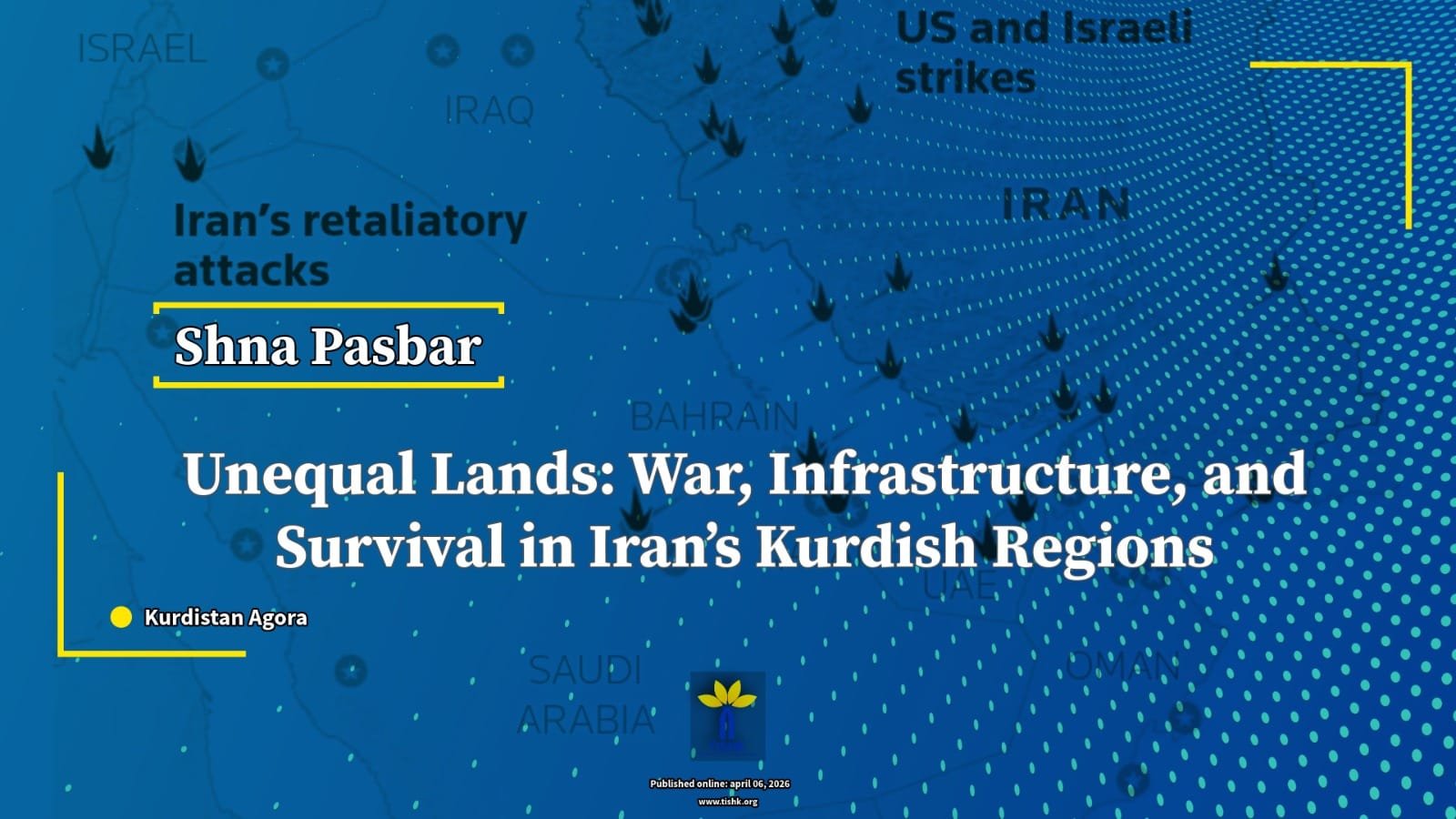 ISRAEL

IRAQ

US and Israeli strikes

IRAN

Iran's retaliatory attacks

Shna Pasbar

BAHRAIN

Unequal Lands: War, Infrastructure, and Survival in Iran's Kurdish Regions

UAE

Kurdistan Agora

SAUDI ARABIA

OMAN

Published online: april 06, 2026

www.tishk.org